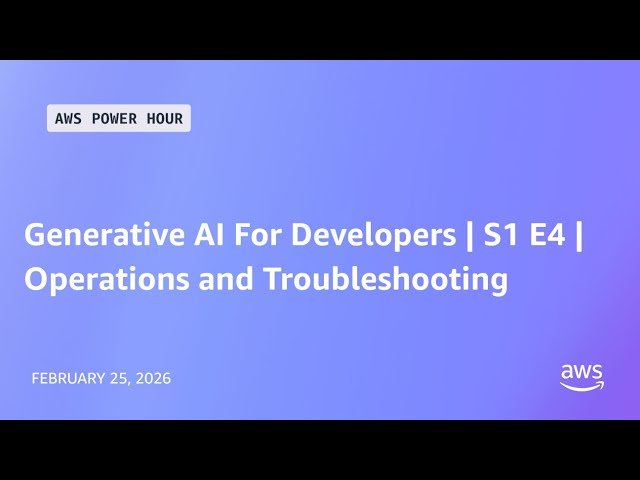 AWS POWER HOUR

Generative AI For Developers | S1 E4 | Operations and Troubleshooting

FEBRUARY 25, 2026

aws